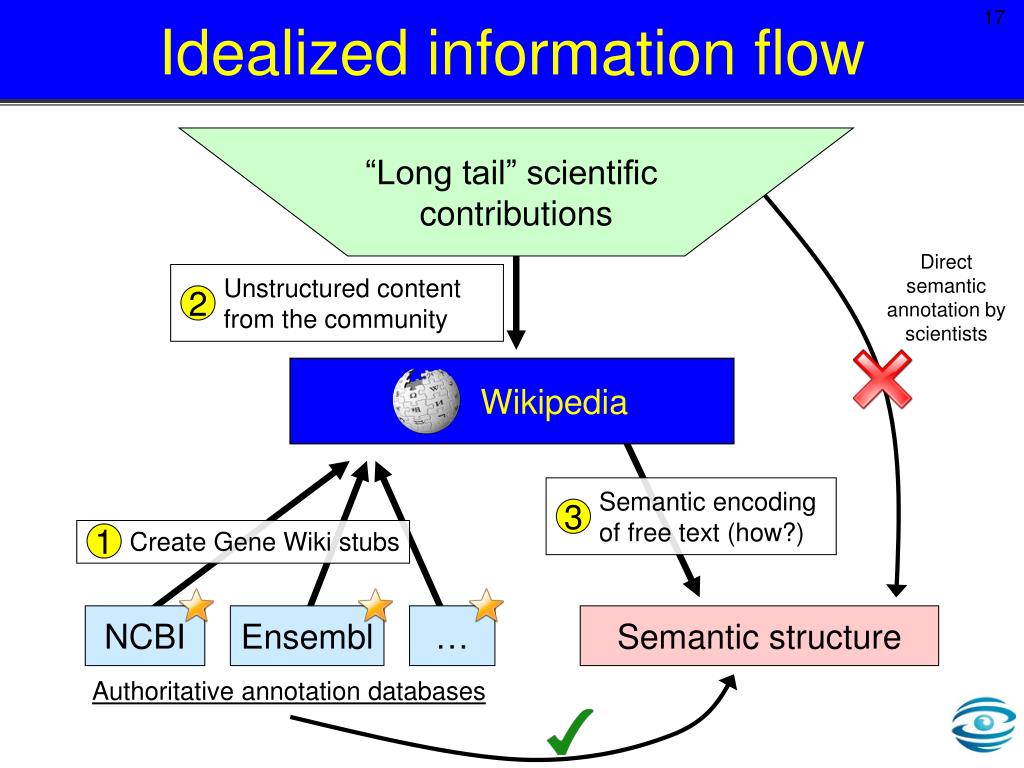 17

Idealized information flow

“Long tail” scientific contributions

2 Unstructured content from the community

Direct semantic annotation by scientists

Wikipedia

3 Semantic encoding of free text (how?)

1 Create Gene Wiki stubs

NCBI

Ensembl

…

Semantic structure

Authoritative annotation databases